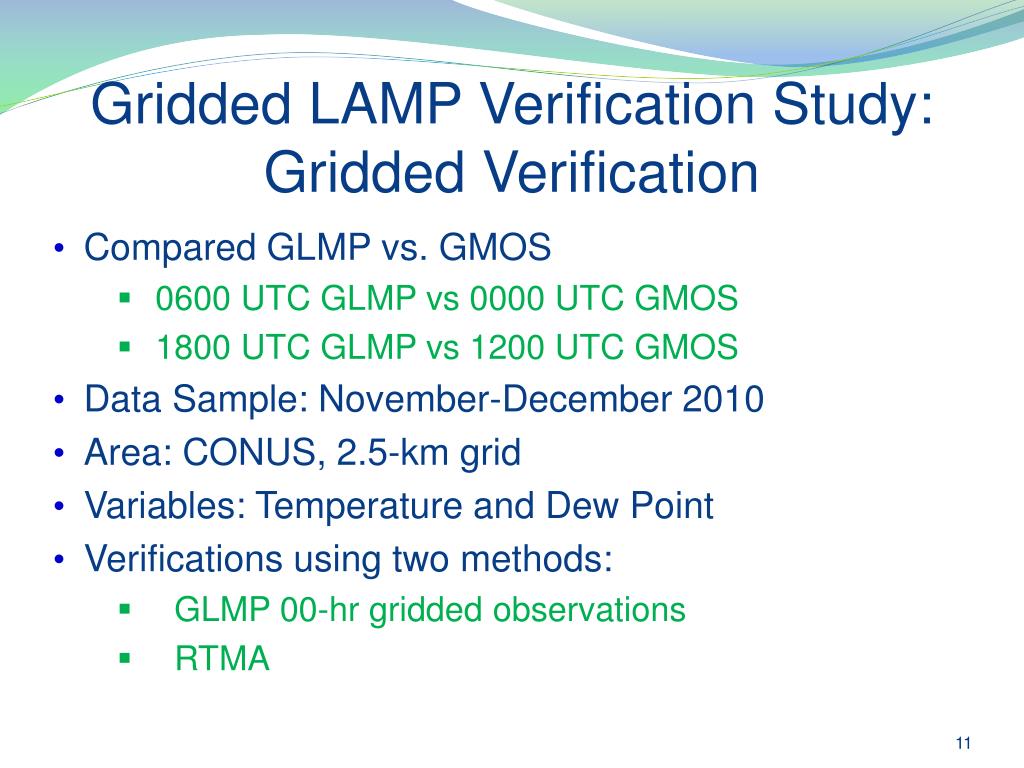 Gridded LAMP Verification Study: Gridded Verification

• Compared GLMP vs. GMOS
  ▪ 0600 UTC GLMP vs 0000 UTC GMOS
  ▪ 1800 UTC GLMP vs 1200 UTC GMOS
• Data Sample: November-December 2010
• Area: CONUS, 2.5-km grid
• Variables: Temperature and Dew Point
• Verifications using two methods:
  ▪ GLMP 00-hr gridded observations
  ▪ RTMA

11